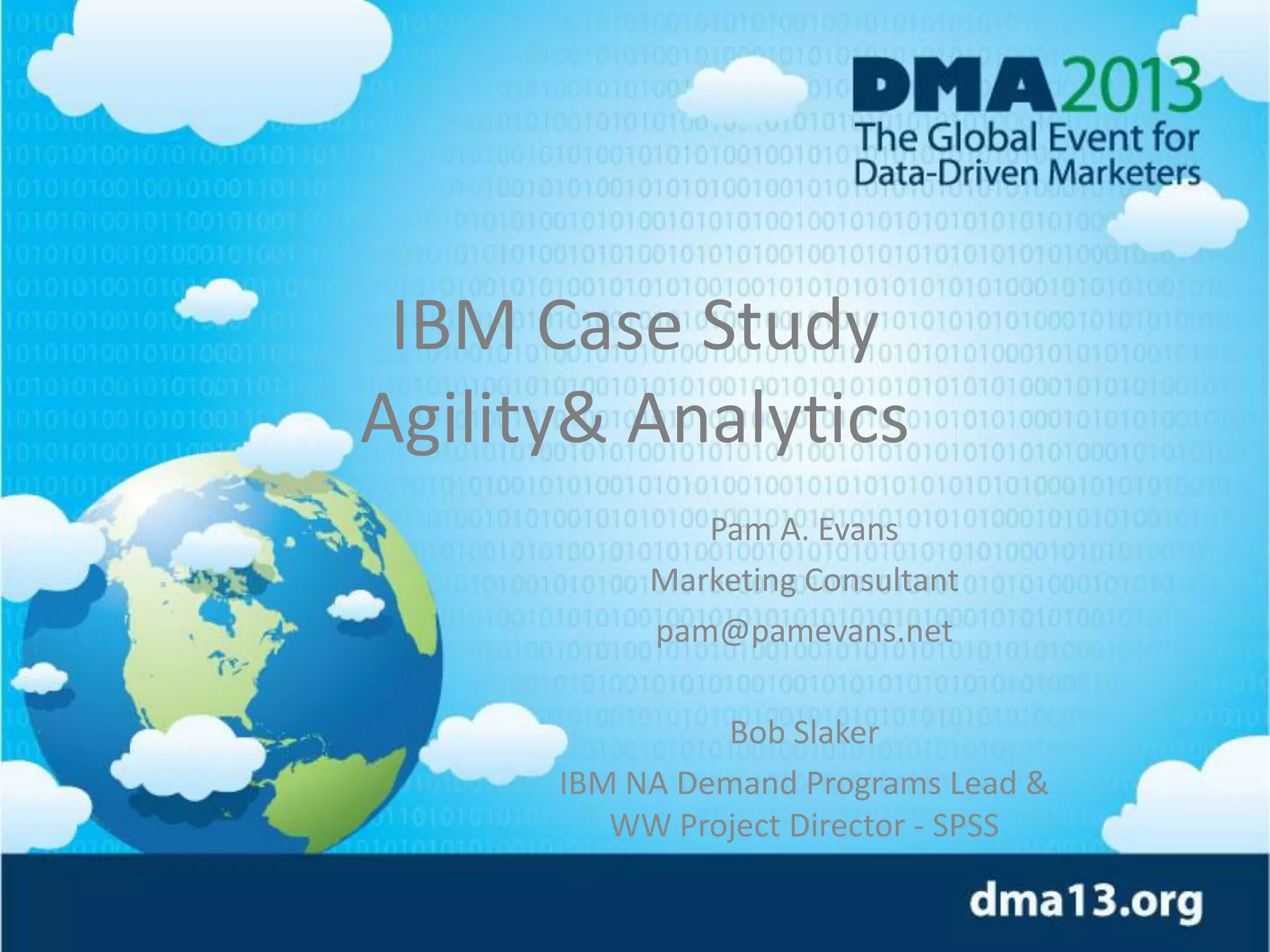 DMA2013
The Global Event for
Data-Driven Marketers

IBM Case Study
Agility& Analytics

Pam A. Evans
Marketing Consultant
pam@pamevans.net

Bob Slaker
IBM NA Demand Programs Lead & WW Project Director - SPSS

dma13.org